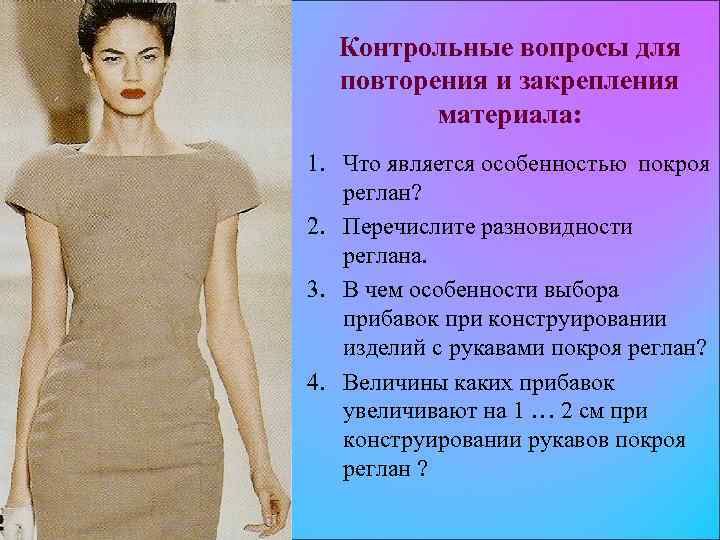 Контрольные вопросы для повторения и закрепления материала:

1. Что является особенностью покроя реглан?
2. Перечислите разновидности реглана.
3. В чем особенности выбора прибавок при конструировании изделий с рукавами покроя реглан?
4. Величины каких прибавок увеличивают на 1 … 2 см при конструировании рукавов покроя реглан ?